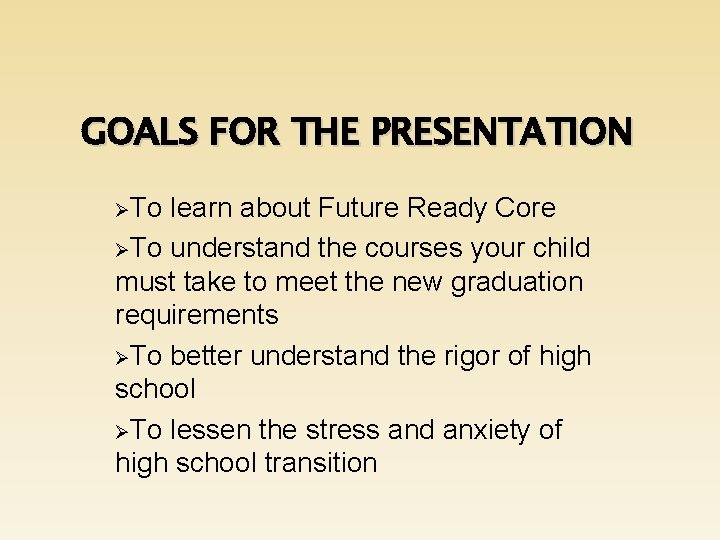 GOALS FOR THE PRESENTATION

➢To learn about Future Ready Core

➢To understand the courses your child must take to meet the new graduation requirements

➢To better understand the rigor of high school

➢To lessen the stress and anxiety of high school transition